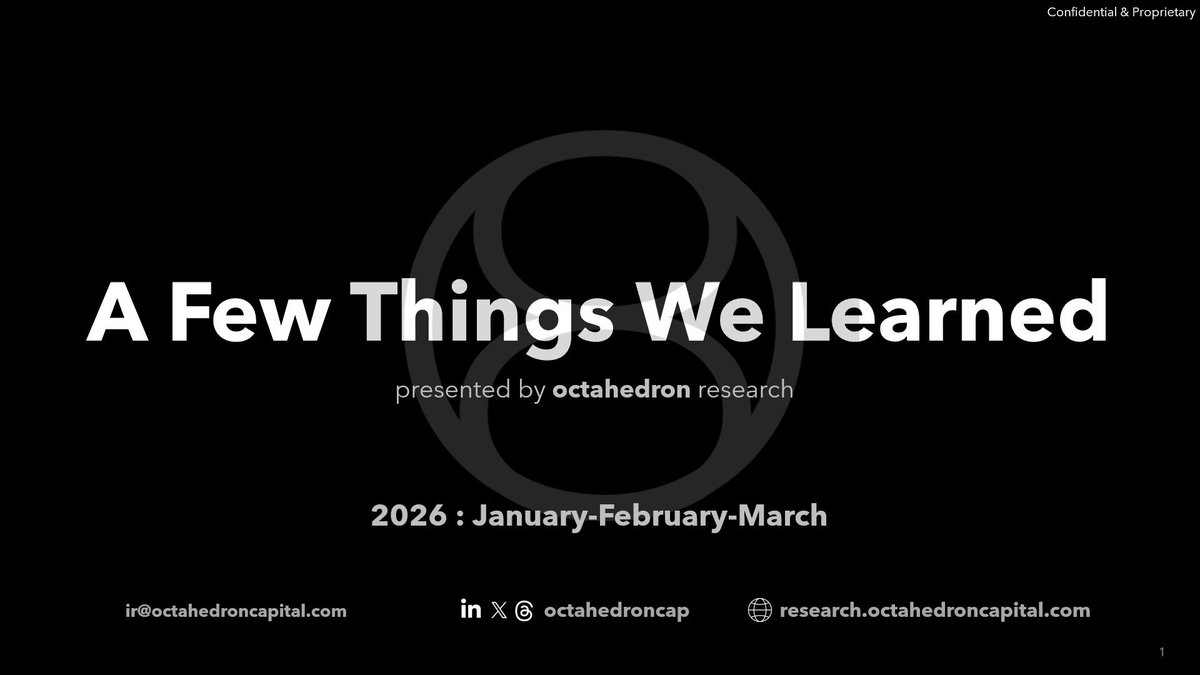 Confidential & Proprietary

A Few Things We Learned

presented by octahedron research

2026 : January-February-March

ir@octahedroncapital.com

octahedroncap

research.octahedroncapital.com

1